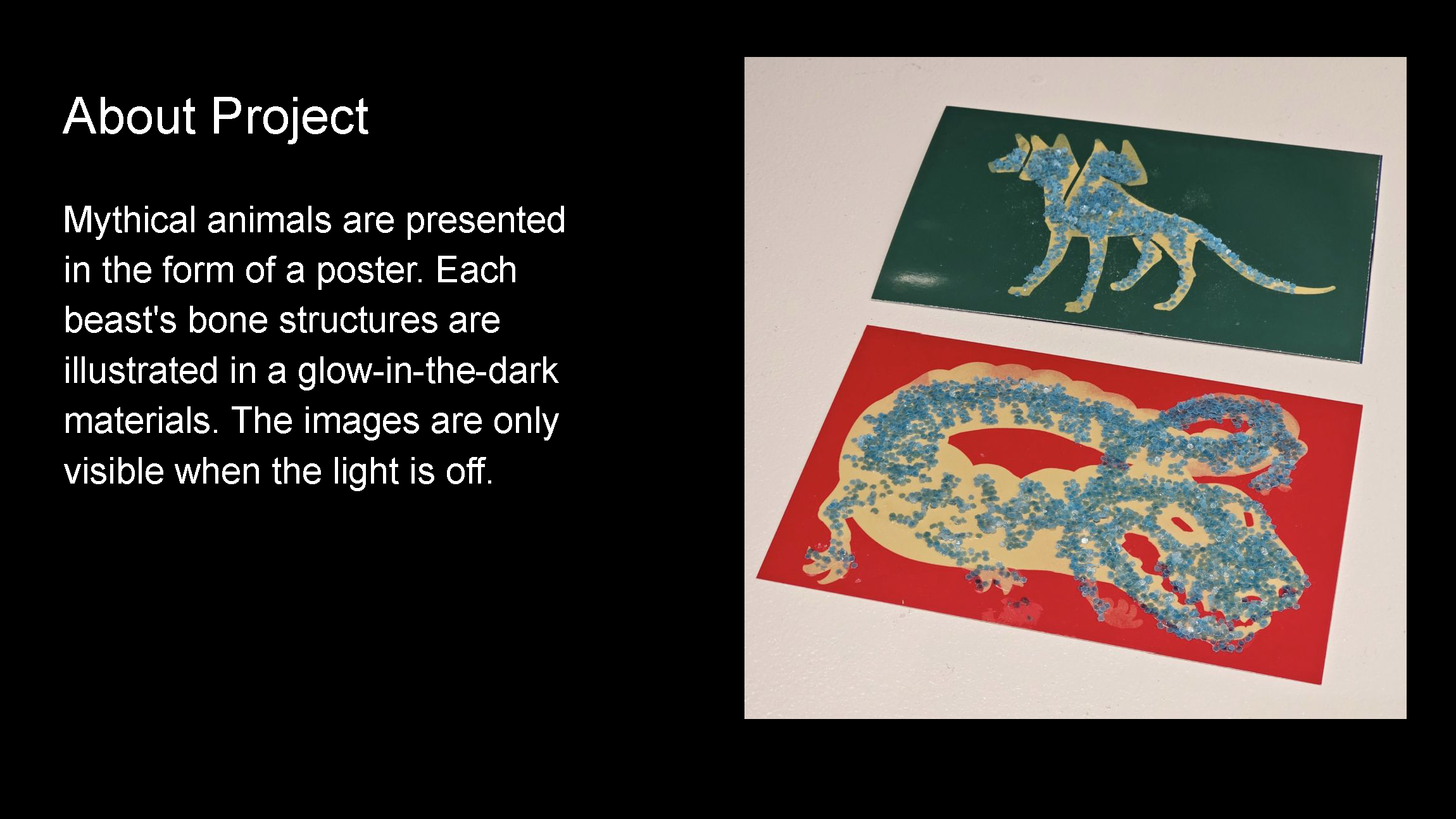 About Project

Mythical animals are presented in the form of a poster. Each beast's bone structures are illustrated in a glow-in-the-dark materials. The images are only visible when the light is off.